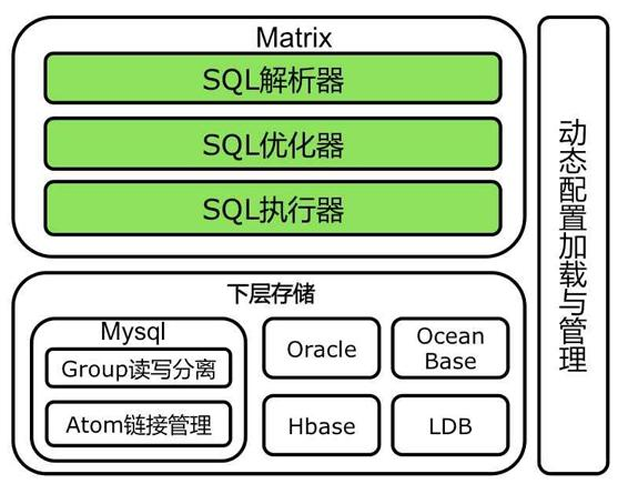 Matrix

SQL解析器

SQL优化器

SQL执行器

下层存储

Mysql

Group读写分离

Atom链接管理

Oracle

Ocean Base

Hbase

LDB

动态配置加载与管理